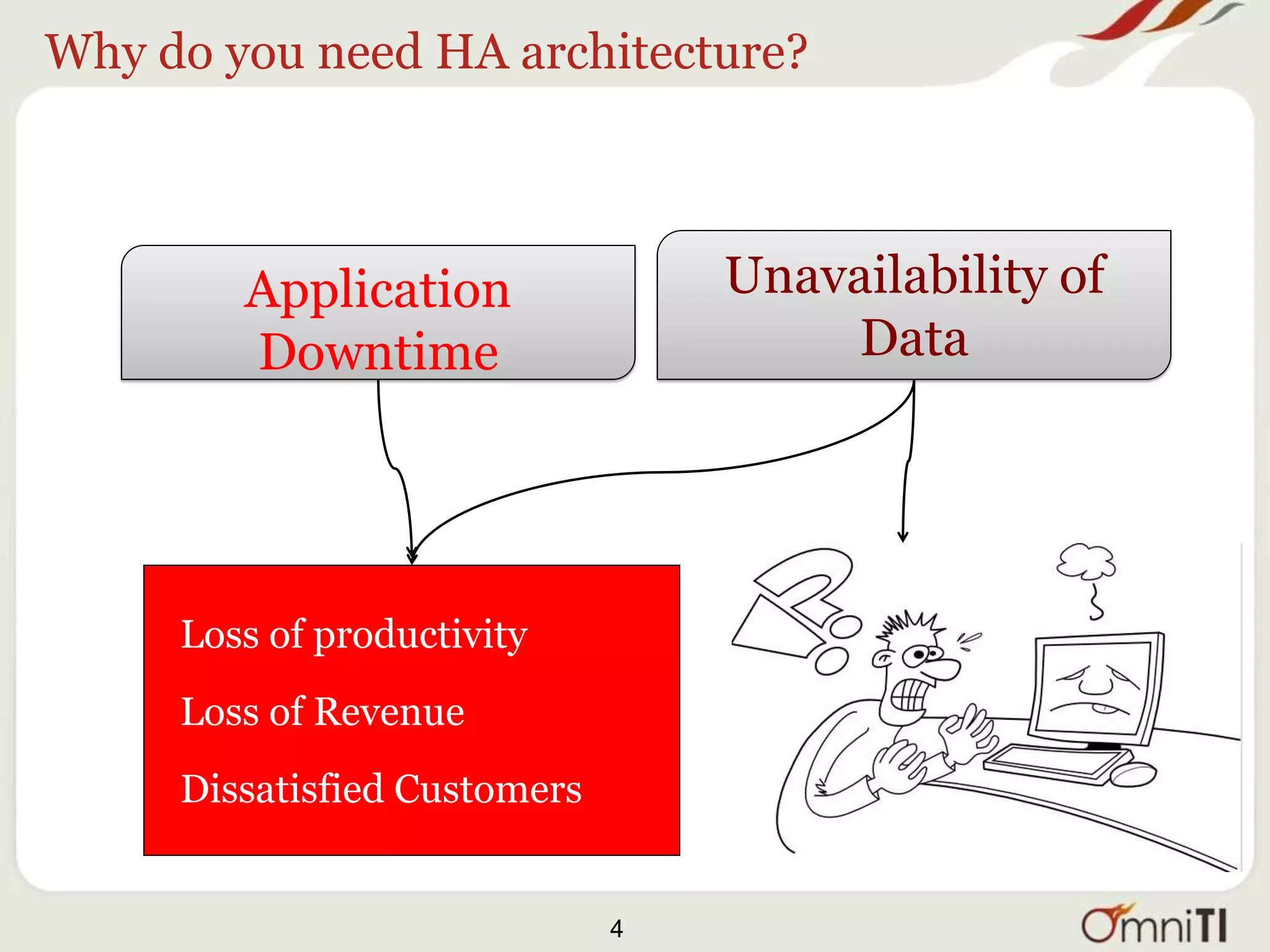 Why do you need HA architecture?

Application Downtime

Unavailability of Data

Loss of productivity

Loss of Revenue

Dissatisfied Customers

4

OmniTI